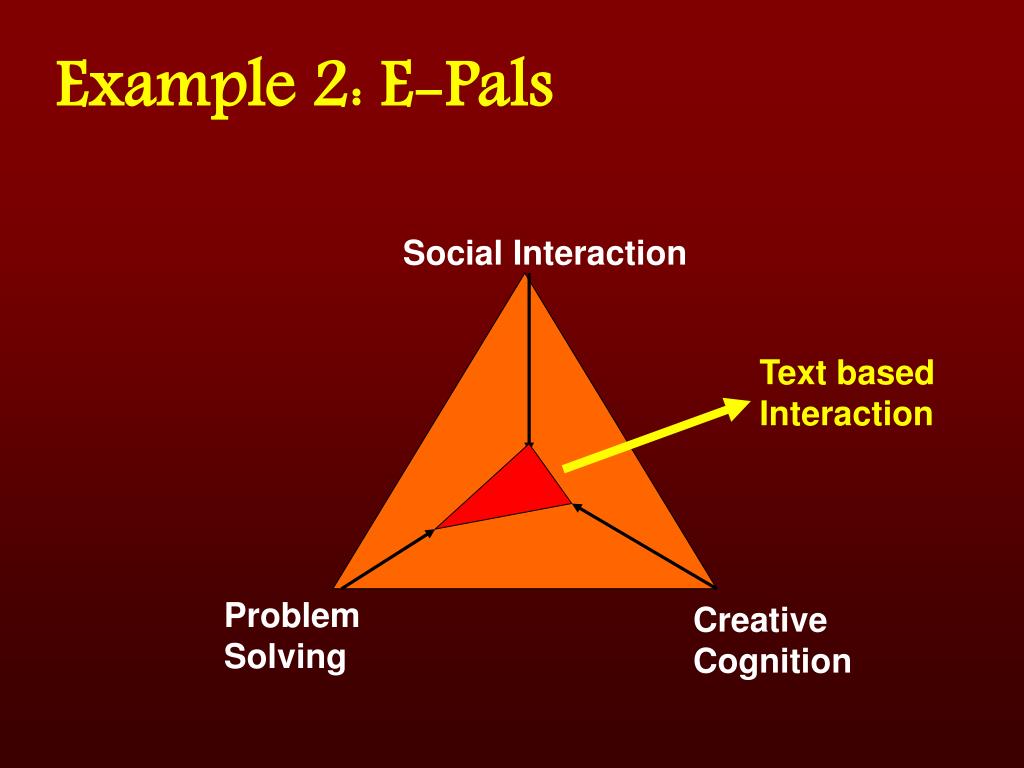 Example 2: E-Pals

Social Interaction

Text based Interaction

Problem Solving

Creative Cognition